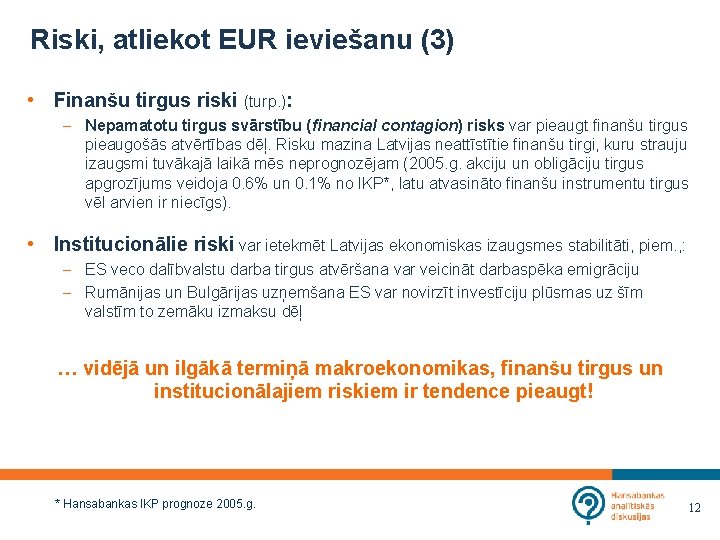 Riski, atliekot EUR ieviešanu (3)

• Finanšu tirgus riski (turp.):

– Nepamatotu tirgus svārstību (financial contagion) risks var pieaugt finanšu tirgus pieaugošās atvērtības dēļ. Risku mazina Latvijas neattīstītie finanšu tirgi, kuru strauju izaugsmi tuvākajā laikā mēs neprognozējam (2005.g. akciju un obligāciju tirgus apgrozījums veidoja 0.6% un 0.1% no IKP*, latu atvasināto finanšu instrumentu tirgus vēl arvien ir niecīgs).

• Institucionālie riski var ietekmēt Latvijas ekonomiskas izaugsmes stabilitāti, piem.,:

– ES veco dalībvalstu darba tirgus atvēršana var veicināt darbaspēka emigrāciju

– Rumānijas un Bulgārijas uzņemšana ES var novirzīt investīciju plūsmas uz šīm valstīm to zemāku izmaksu dēļ

… vidējā un ilgākā termiņā makroekonomikas, finanšu tirgus un institucionālajiem riskiem ir tendence pieaugt!

* Hansabankas IKP prognoze 2005.g.

Hansabankas analītiskās diskusijas

12